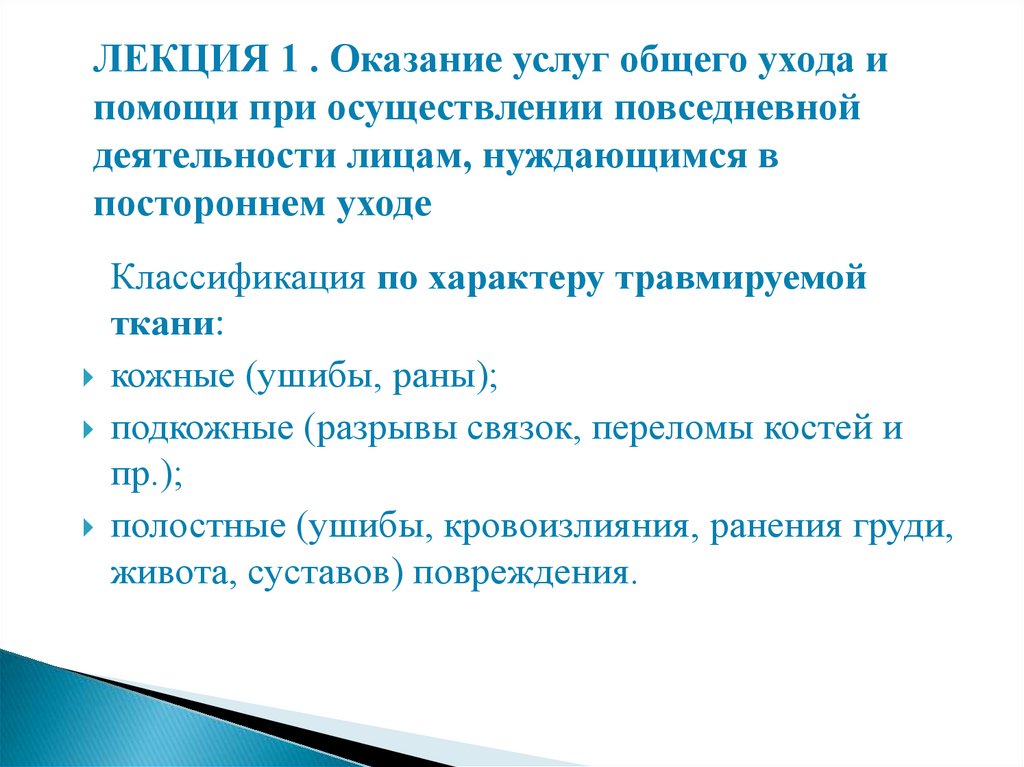 ЛЕКЦИЯ 1 . Оказание услуг общего ухода и помощи при осуществлении повседневной деятельности лицам, нуждающимся в постороннем уходе

Классификация по характеру травмируемой ткани:

кожные (ушибы, раны);

подкожные (разрывы связок, переломы костей и пр.);

полостные (ушибы, кровоизлияния, ранения груди, живота, суставов) повреждения.